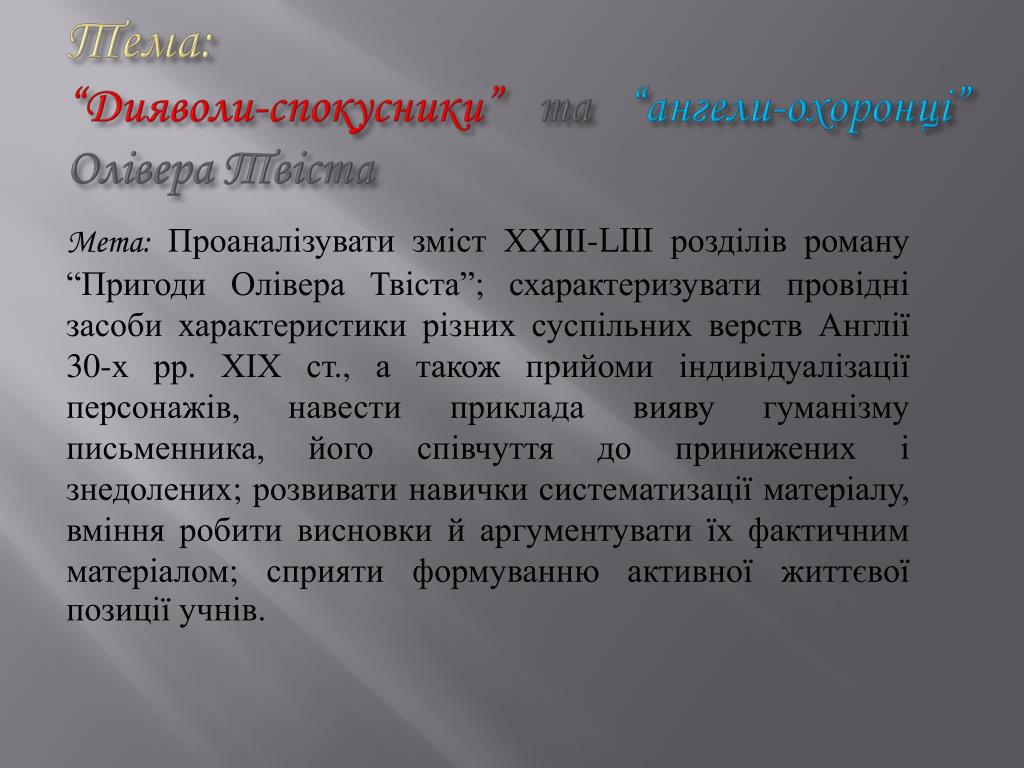 Тема:
“Дияволи-спокусники” та “ангели-охоронці” Олівера Твіста

Мета: Проаналізувати зміст XXIII-LIII розділів роману “Пригоди Олівера Твіста”; схарактеризувати провідні засоби характеристики різних суспільних верств Англії 30-х рр. XIX ст., а також прийоми індивідуалізації персонажів, навести приклада вияву гуманізму письменника, його співчуття до принижених і знедолених; розвивати навички систематизації матеріалу, вміння робити висновки й аргументувати їх фактичним матеріалом; сприяти формуванню активної життєвої позиції учнів.